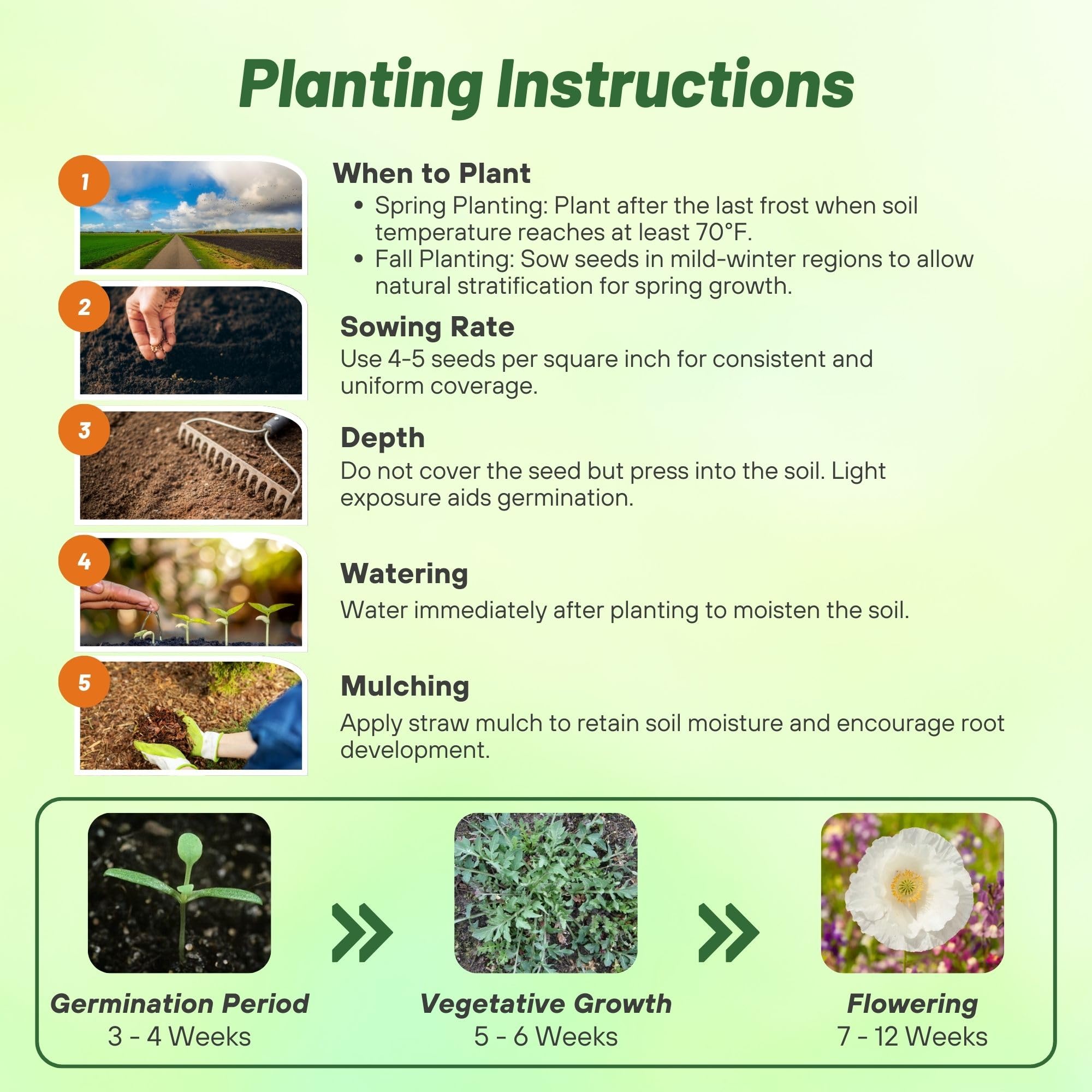 Planting Instructions

1

When to Plant
• Spring Planting: Plant after the last frost when soil temperature reaches at least 70°F.
• Fall Planting: Sow seeds in mild-winter regions to allow natural stratification for spring growth.

2

Sowing Rate
Use 4-5 seeds per square inch for consistent and uniform coverage.

3

Depth
Do not cover the seed but press into the soil. Light exposure aids germination.

4

Watering
Water immediately after planting to moisten the soil.

5

Mulching
Apply straw mulch to retain soil moisture and encourage root development.

Germination Period
3 - 4 Weeks

Vegetative Growth
5 - 6 Weeks

Flowering
7 - 12 Weeks